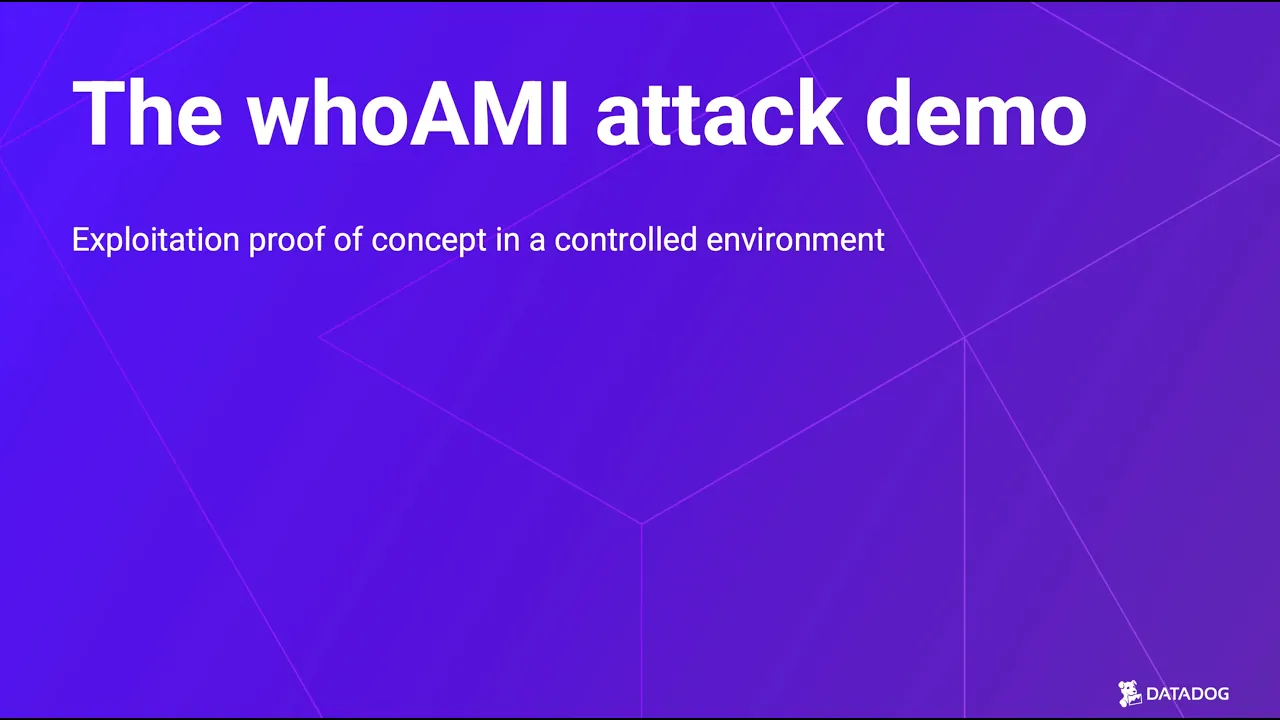 The whoAMI attack demo

Exploitation proof of concept in a controlled environment

DATADOG